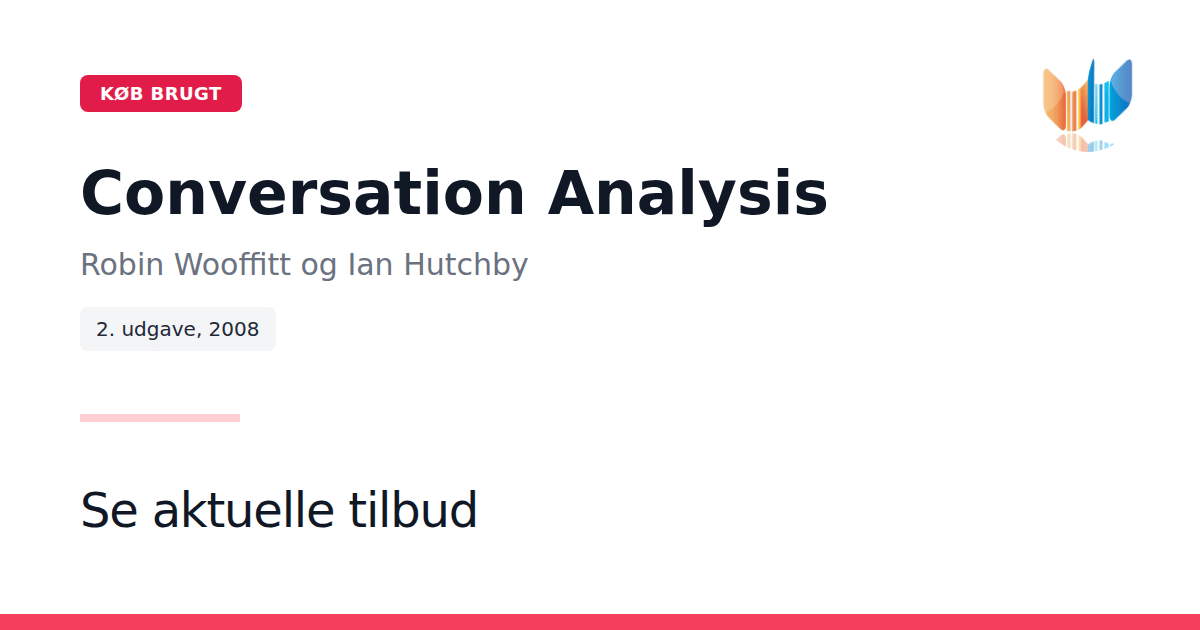 KØB BRUGT

Conversation Analysis

Robin Wooffitt og Ian Hutchby

2. udgave, 2008

Se aktuelle tilbud